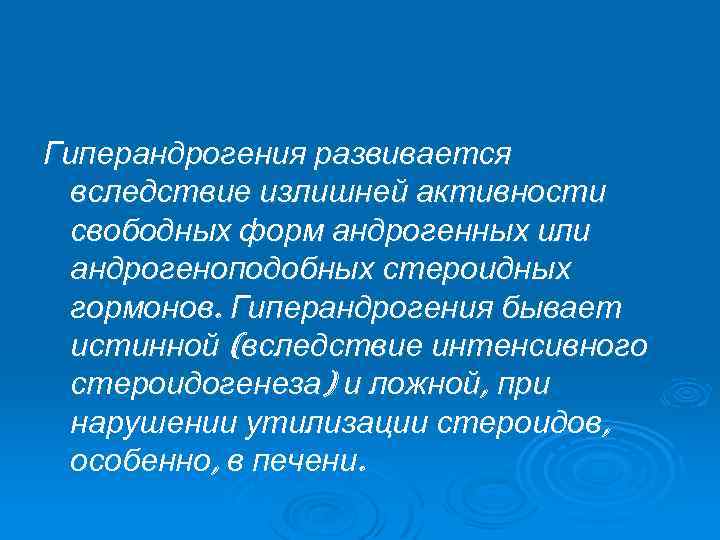 Гиперандрогения развивается вследствие излишней активности свободных форм андрогенных или андрогеноподобных стероидных гормонов. Гиперандрогения бывает истинной (вследствие интенсивного стероидогенеза) и ложной, при нарушении утилизации стероидов, особенно, в печени.